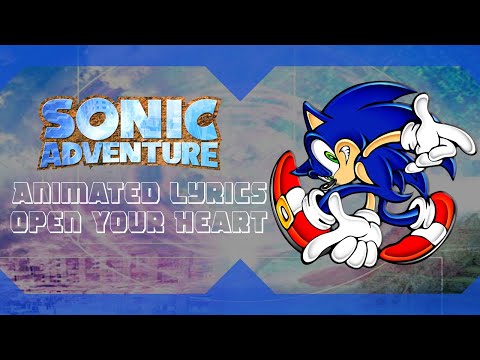 SONIC
ADVENTURE

ANIMATED LYRICS
OPEN YOUR HEART